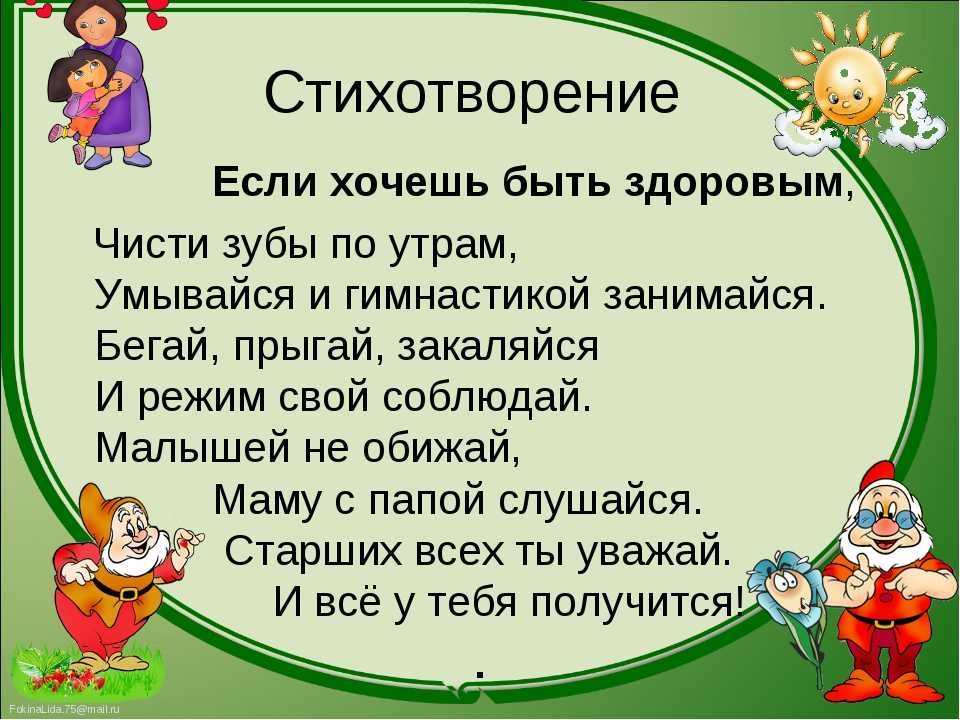 Стихотворение

Если хочешь быть здоровым,

Чисти зубы по утрам,
Умывайся и гимнастикой занимайся.
Бегай, прыгай, закаляйся
И режим свой соблюдай.
Малышей не обижай,
Маму с папой слушайся.
Старших всех ты уважай.
И всё у тебя получится!
.

FokinaLida.75@mail.ru